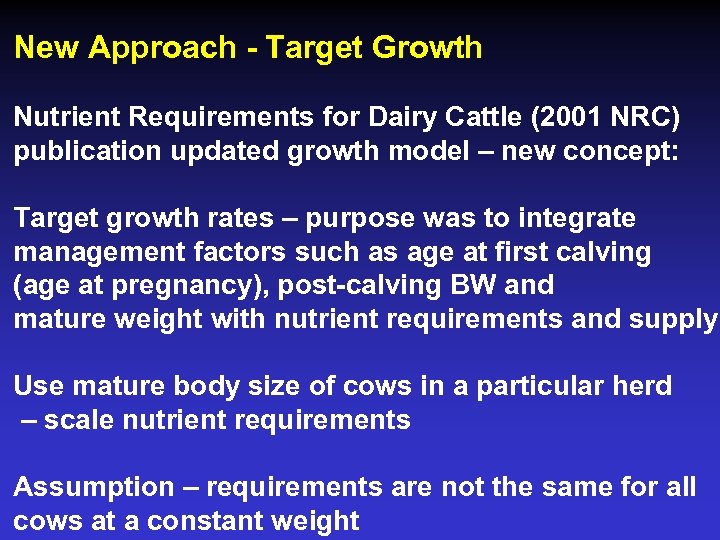 New Approach - Target Growth

Nutrient Requirements for Dairy Cattle (2001 NRC) publication updated growth model – new concept:

Target growth rates – purpose was to integrate management factors such as age at first calving (age at pregnancy), post-calving BW and mature weight with nutrient requirements and supply

Use mature body size of cows in a particular herd – scale nutrient requirements

Assumption – requirements are not the same for all cows at a constant weight